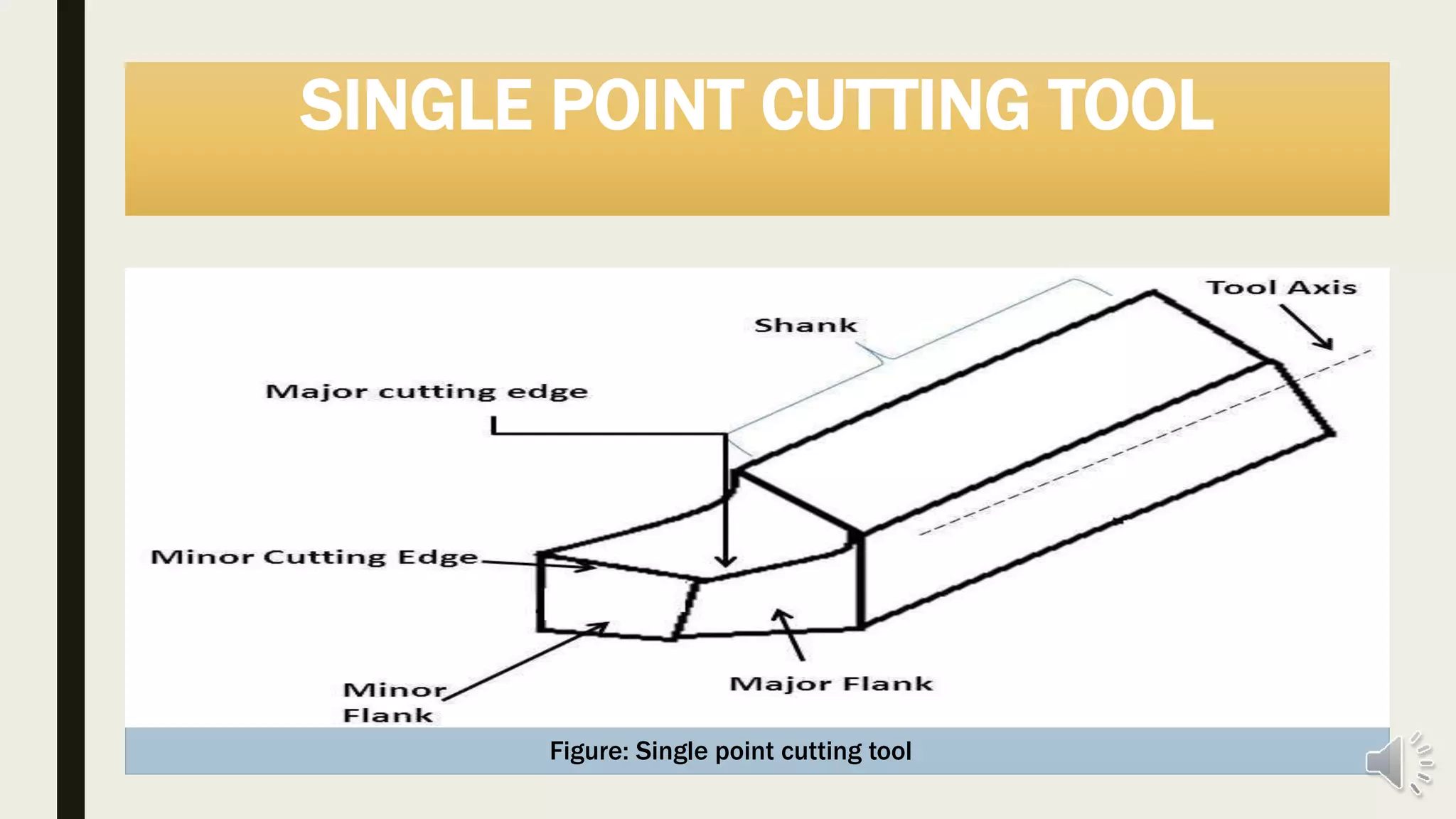 SINGLE POINT CUTTING TOOL

Tool Axis

Shank

Major cutting edge

Minor Cutting Edge

Minor Flank

Major Flank

Figure: Single point cutting tool